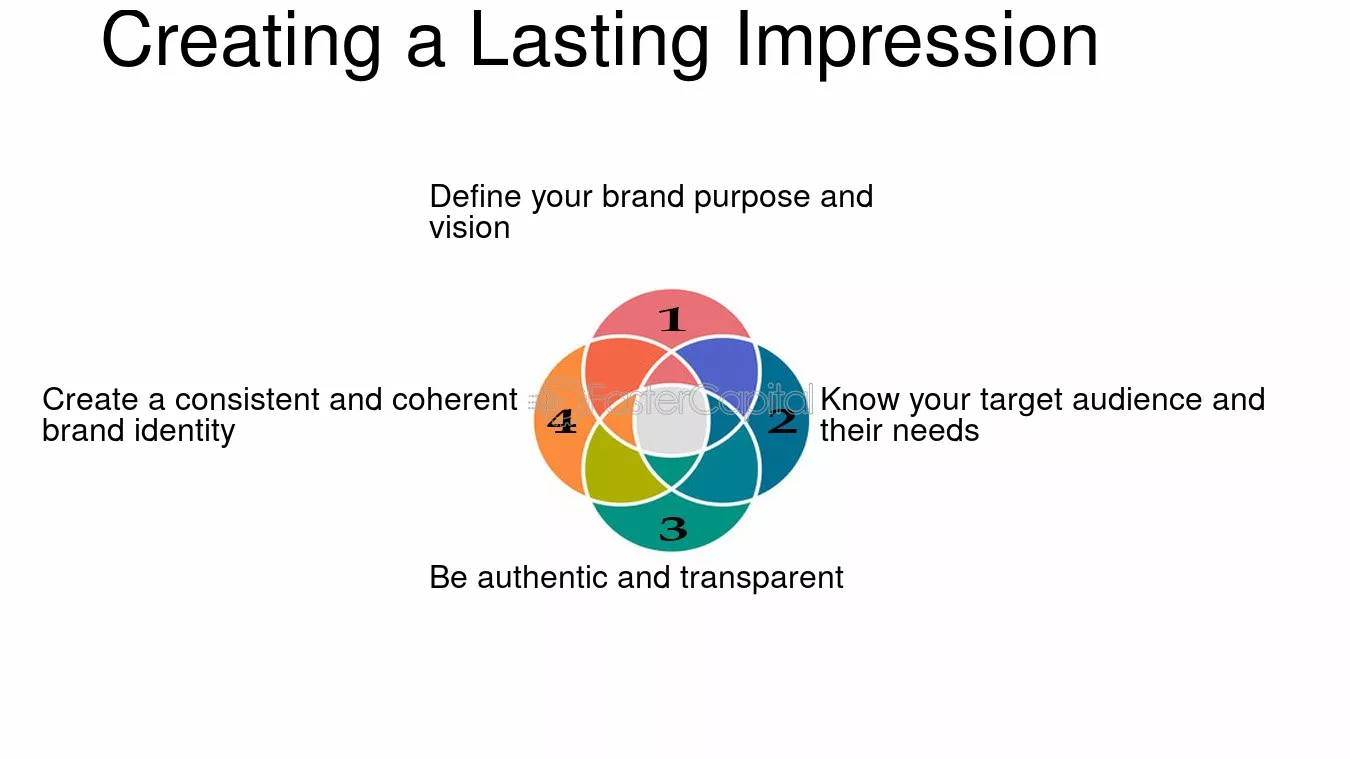 Creating a Lasting Impression

Define your brand purpose and vision

1

Create a consistent and coherent brand identity

4

FasterCapital

2

Know your target audience and their needs

3

Be authentic and transparent